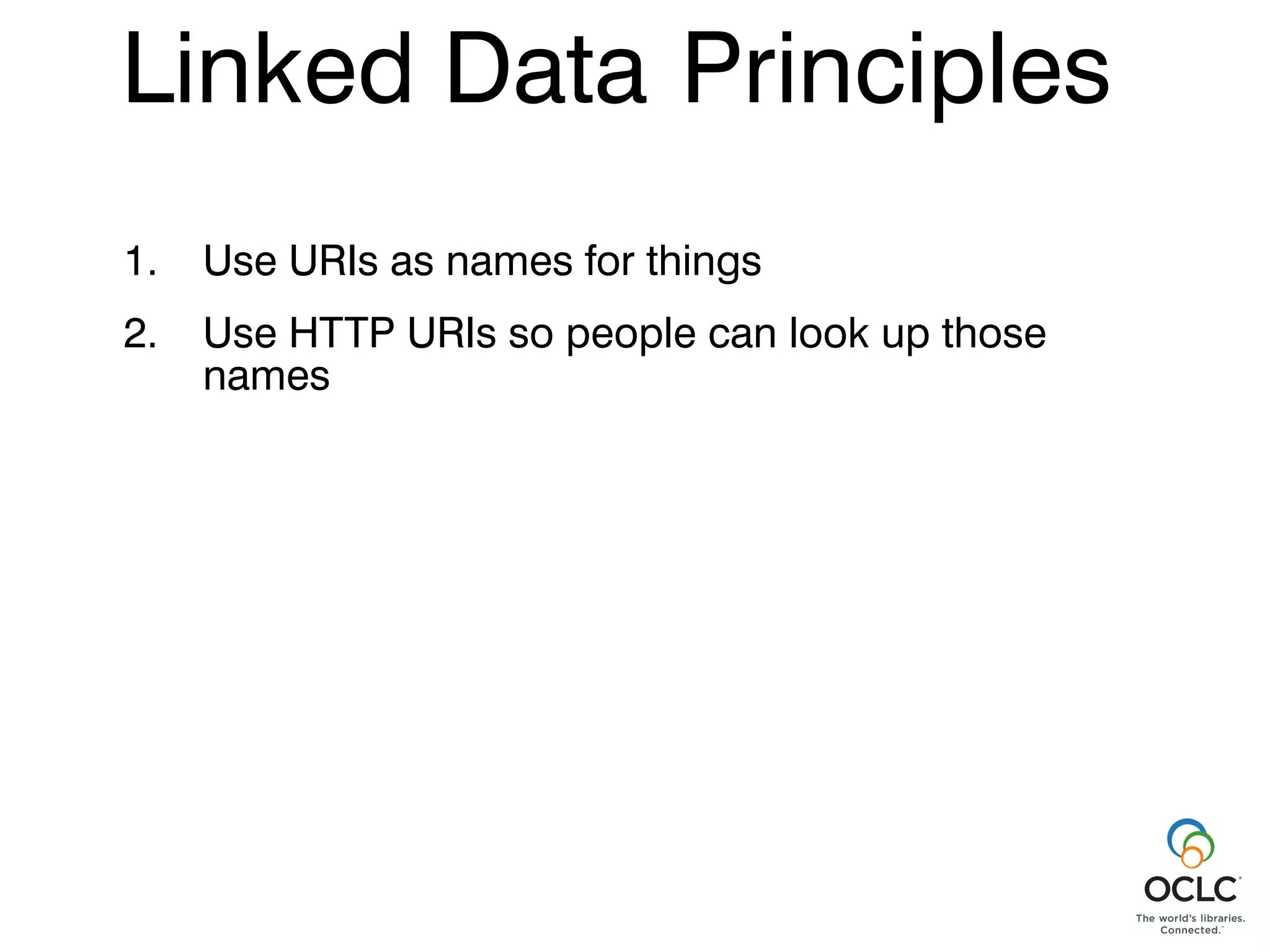 Linked Data Principles

1. Use URIs as names for things

2. Use HTTP URIs so people can look up those names

OCLC®
The world's libraries. Connected.™